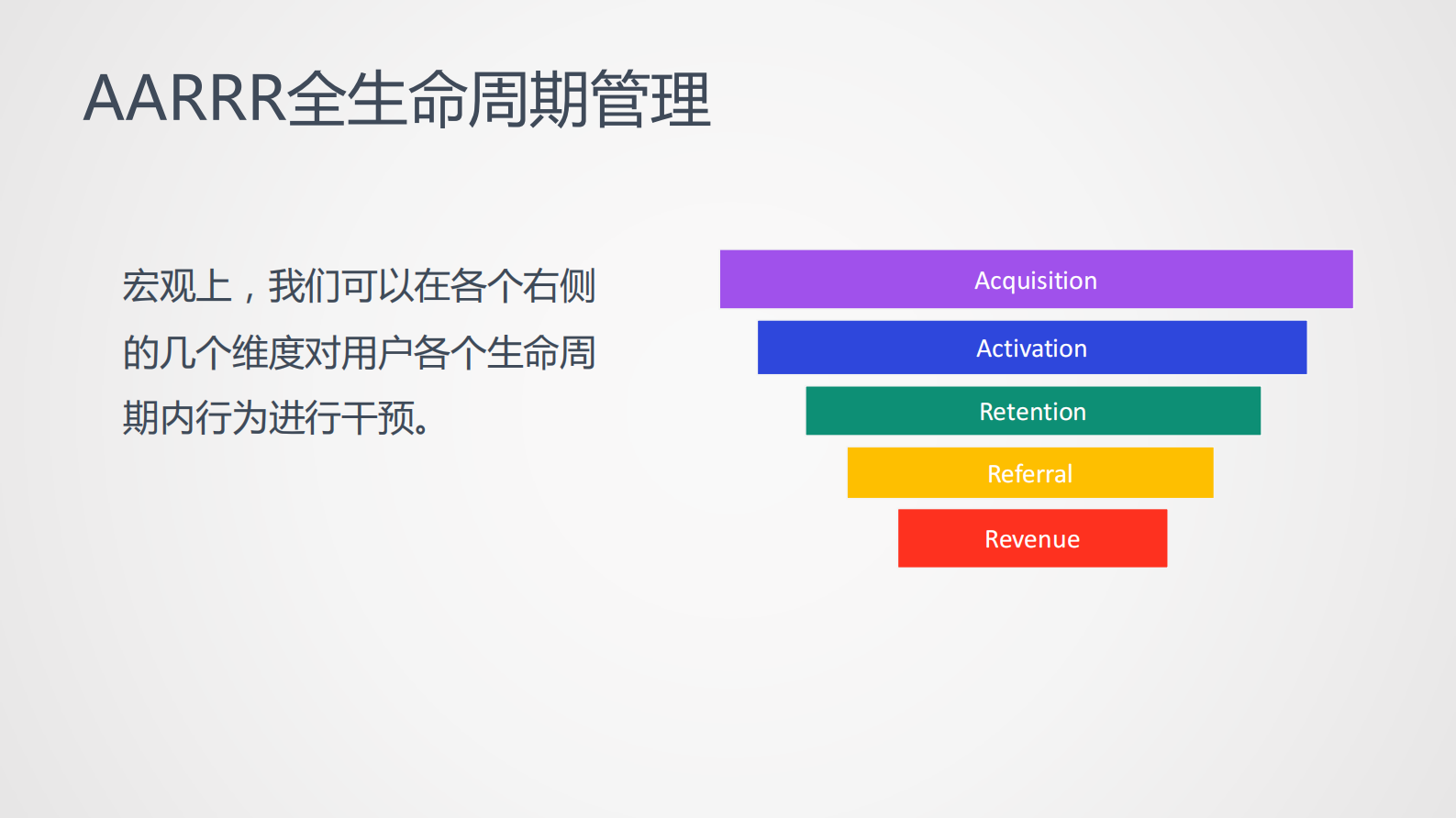 AARRR全生命周期管理

宏观上，我们可以在各个右侧的几个维度对用户各个生命周期内行为进行干预。

Acquisition
Activation
Retention
Referral
Revenue